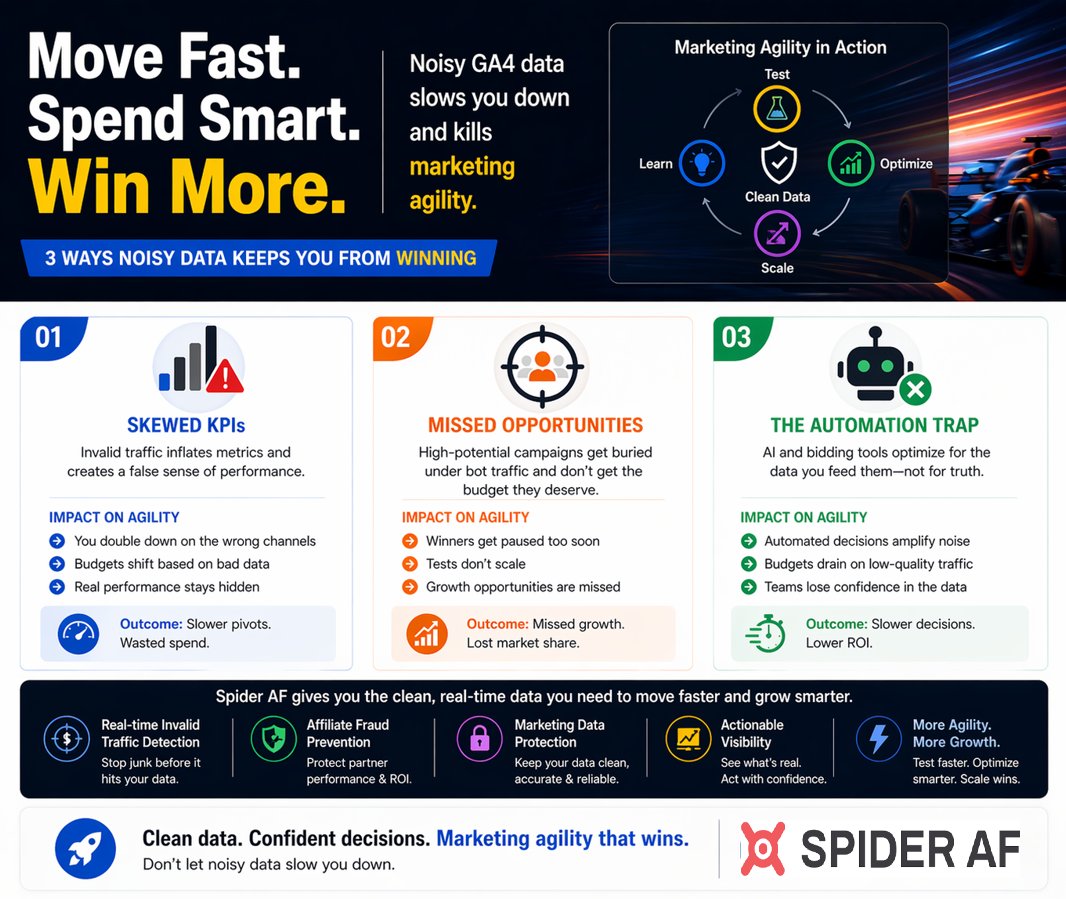 Move Fast.
Spend Smart.
Win More.

Noisy GA4 data slows you down and kills marketing agility.

3 WAYS NOISY DATA KEEPS YOU FROM WINNING

Marketing Agility in Action

Test

Optimize

Scale

Learn

Clean Data

01

SKEWED KPIs

Invalid traffic inflates metrics and creates a false sense of performance.

IMPACT ON AGILITY

You double down on the wrong channels

Budgets shift based on bad data

Real performance stays hidden

Outcome: Slower pivots. Wasted spend.

02

MISSED OPPORTUNITIES

High-potential campaigns get buried under bot traffic and don't get the budget they deserve.

IMPACT ON AGILITY

Winners get paused too soon

Tests don't scale

Growth opportunities are missed

Outcome: Missed growth. Lost market share.

03

THE AUTOMATION TRAP

AI and bidding tools optimize for the data you feed them—not for truth.

IMPACT ON AGILITY

Automated decisions amplify noise

Budgets drain on low-quality traffic

Teams lose confidence in the data

Outcome: Slower decisions. Lower ROI.

Spider AF gives you the clean, real-time data you need to move faster and grow smarter.

Real-time Invalid Traffic Detection
Stop junk before it hits your data.

Affiliate Fraud Prevention
Protect partner performance & ROI.

Marketing Data Protection
Keep your data clean, accurate & reliable.

Actionable Visibility
See what's real. Act with confidence.

More Agility. More Growth.
Test faster. Optimize smarter. Scale wins.

Clean data. Confident decisions. Marketing agility that wins.
Don't let noisy data slow you down.

SPIDER AF